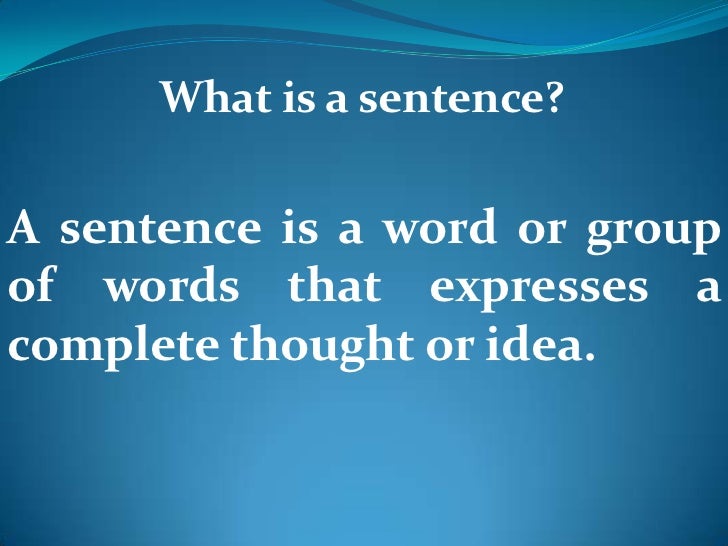 What is a sentence?

A sentence is a word or group of words that expresses a complete thought or idea.